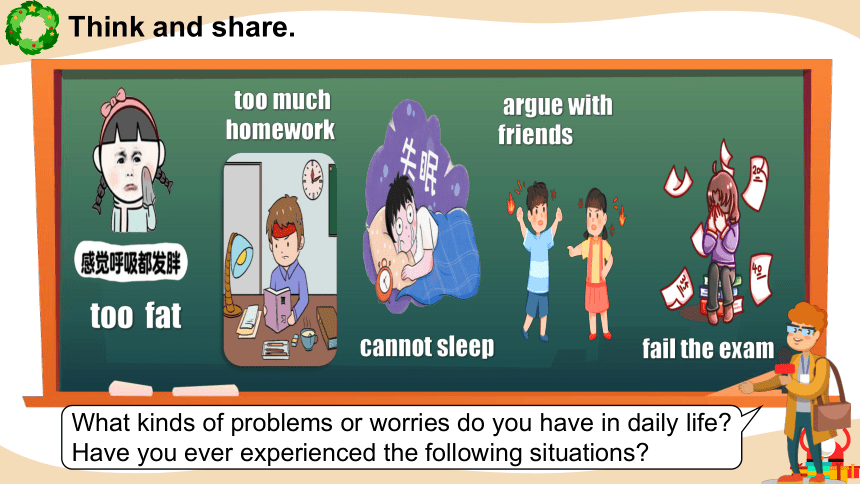 Think and share.

感觉呼吸都发胖

too fat

too much homework

失眠

cannot sleep

argue with friends

fail the exam

What kinds of problems or worries do you have in daily life? Have you ever experienced the following situations?